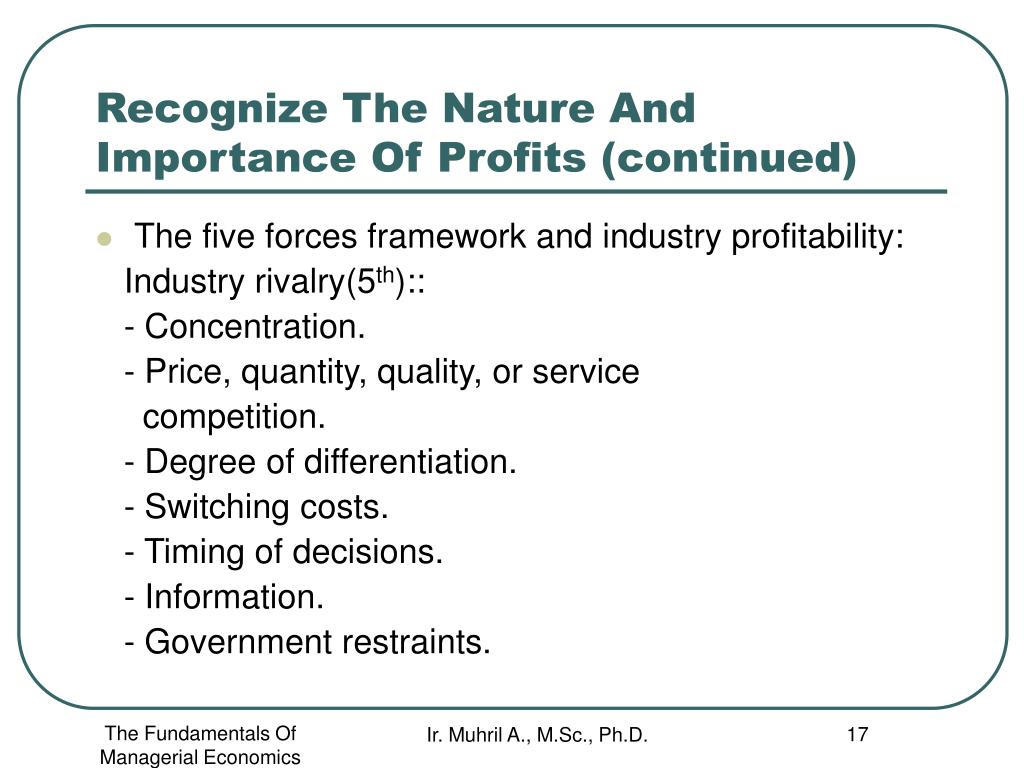 Recognize The Nature And Importance Of Profits (continued)

The five forces framework and industry profitability:
Industry rivalry(5$^{th}$)::
- Concentration.
- Price, quantity, quality, or service competition.
- Degree of differentiation.
- Switching costs.
- Timing of decisions.
- Information.
- Government restraints.

The Fundamentals Of Managerial Economics

Ir. Muhril A., M.Sc., Ph.D.

17